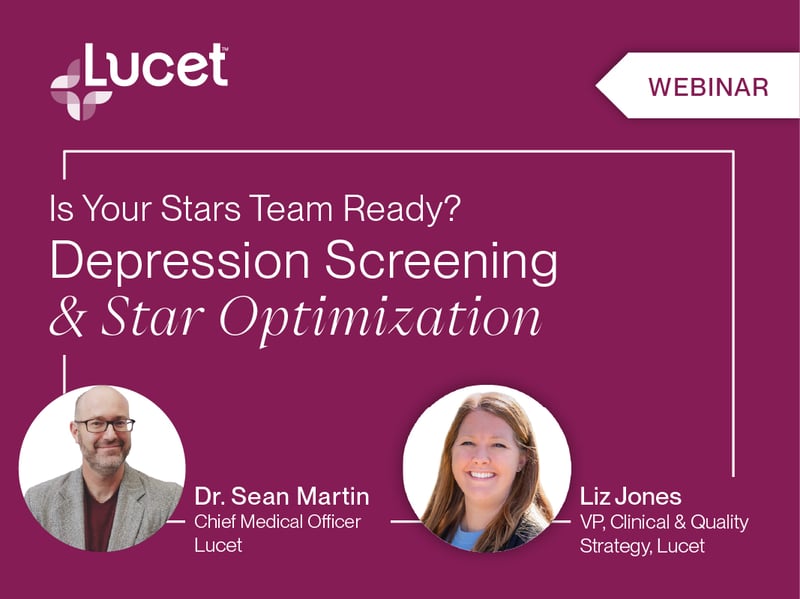 Lucet™

WEBINAR

Is Your Stars Team Ready?
Depression Screening
& Star Optimization

Dr. Sean Martin
Chief Medical Officer
Lucet

Liz Jones
VP, Clinical & Quality Strategy, Lucet